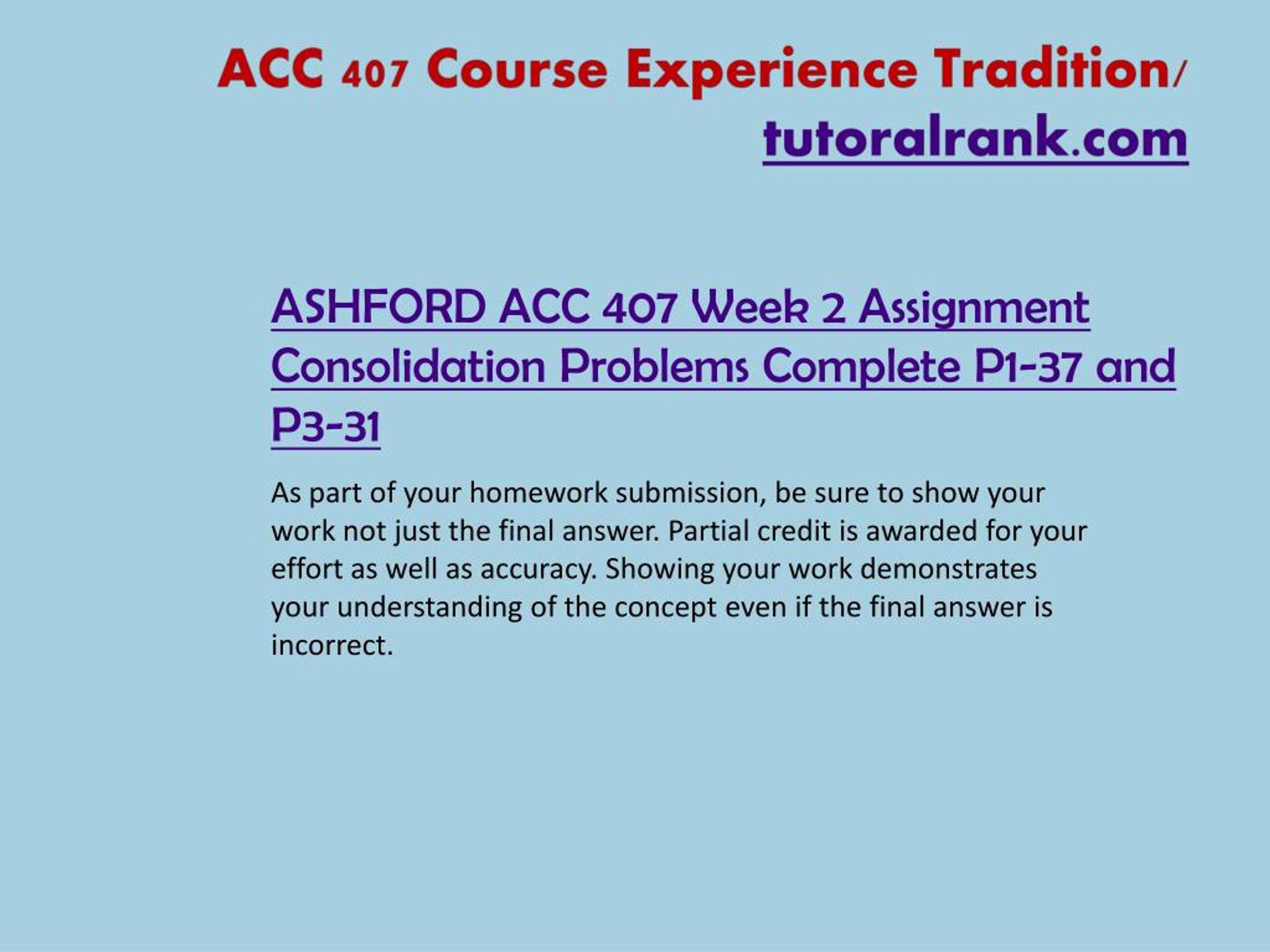 ACC 407 Course Experience Tradition/ tutoralrank.com

ASHFORD ACC 407 Week 2 Assignment Consolidation Problems Complete P1-37 and P3-31

As part of your homework submission, be sure to show your work not just the final answer. Partial credit is awarded for your effort as well as accuracy. Showing your work demonstrates your understanding of the concept even if the final answer is incorrect.